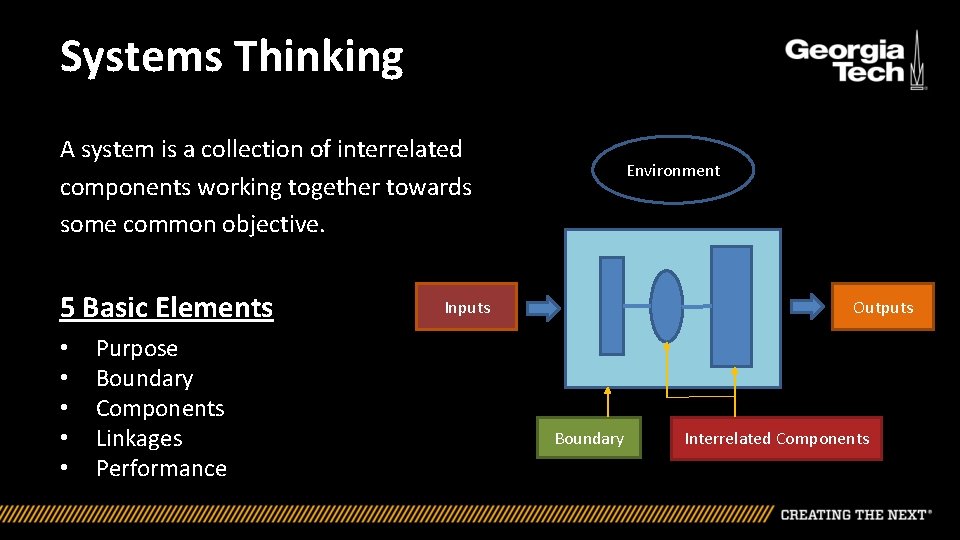 Systems Thinking

Georgia Tech

A system is a collection of interrelated components working together towards some common objective.

5 Basic Elements
• Purpose
• Boundary
• Components
• Linkages
• Performance

Environment

Inputs

Outputs

Boundary

Interrelated Components

CREATING THE NEXT®